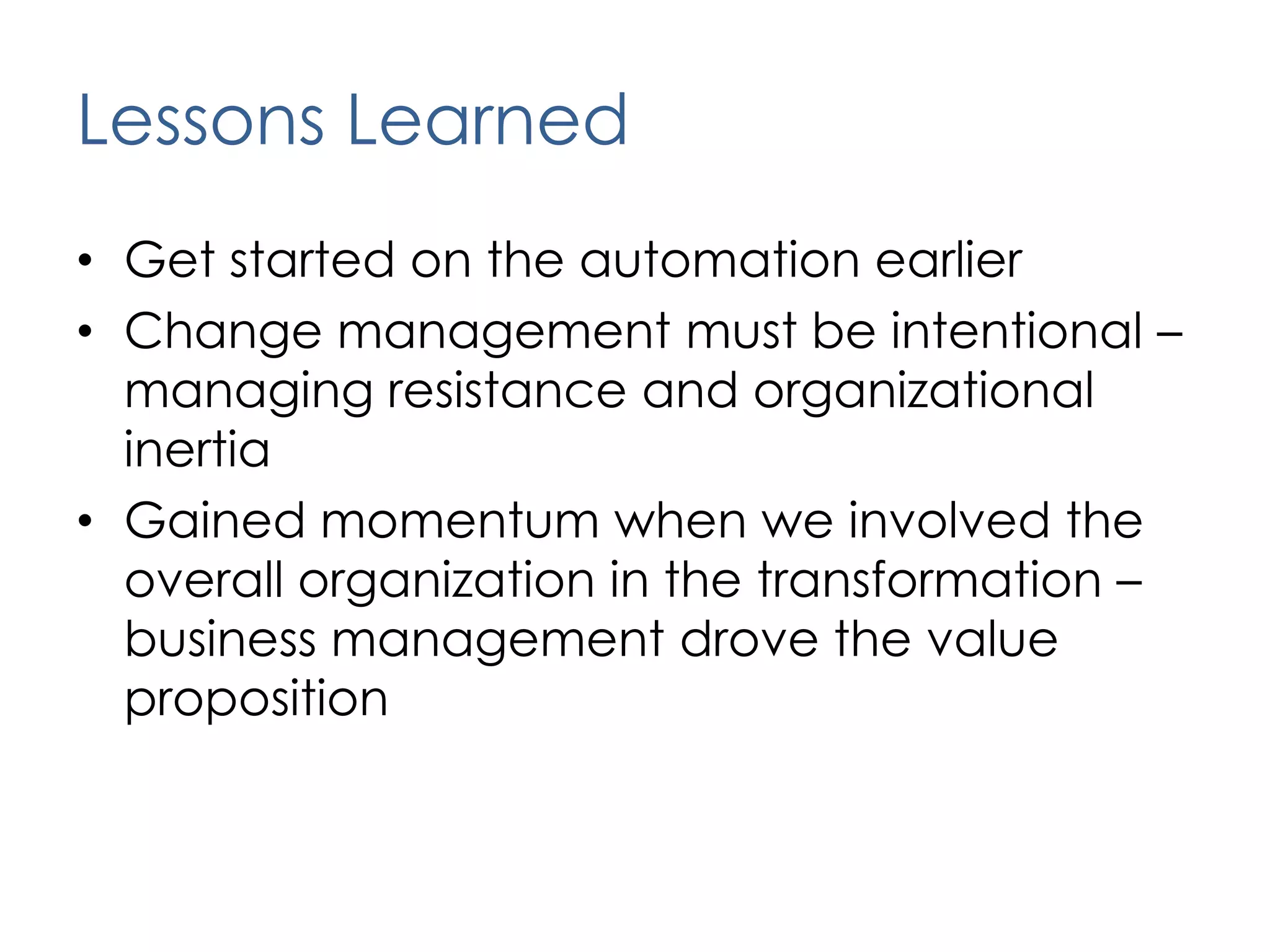 Lessons Learned

• Get started on the automation earlier
• Change management must be intentional – managing resistance and organizational inertia
• Gained momentum when we involved the overall organization in the transformation – business management drove the value proposition